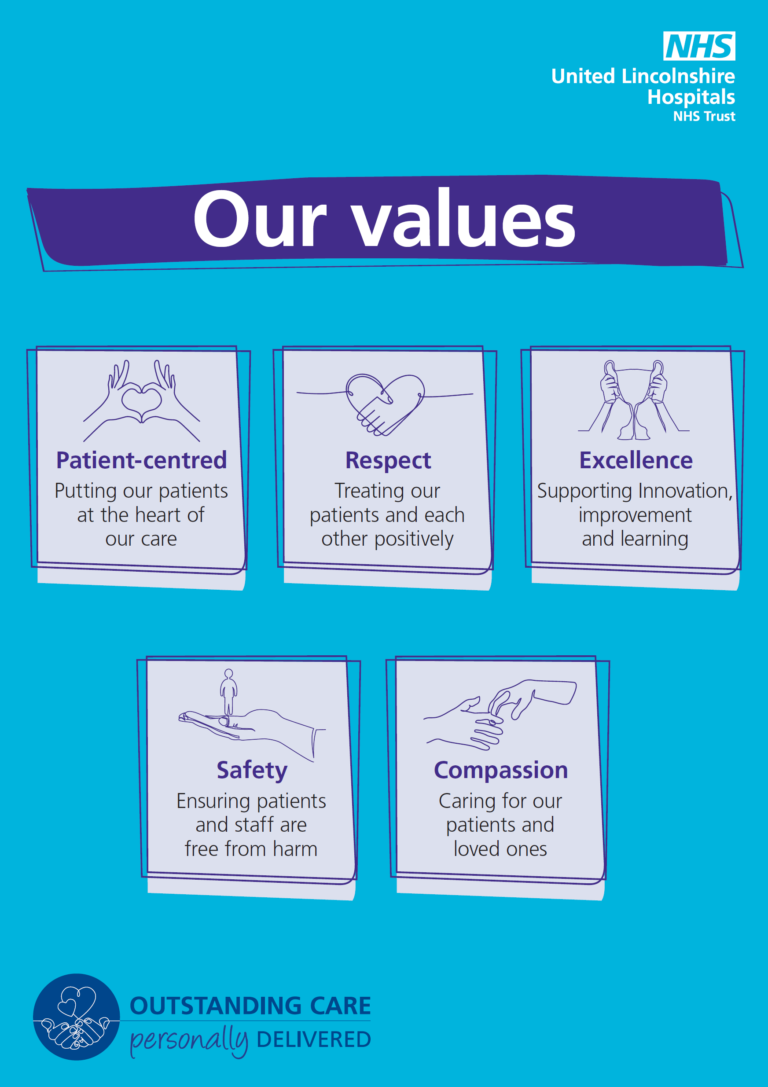 NHS
United Lincolnshire Hospitals
NHS Trust

Our values

Patient-centred
Putting our patients at the heart of our care

Respect
Treating our patients and each other positively

Excellence
Supporting Innovation, improvement and learning

Safety
Ensuring patients and staff are free from harm

Compassion
Caring for our patients and loved ones

OUTSTANDING CARE
personally DELIVERED